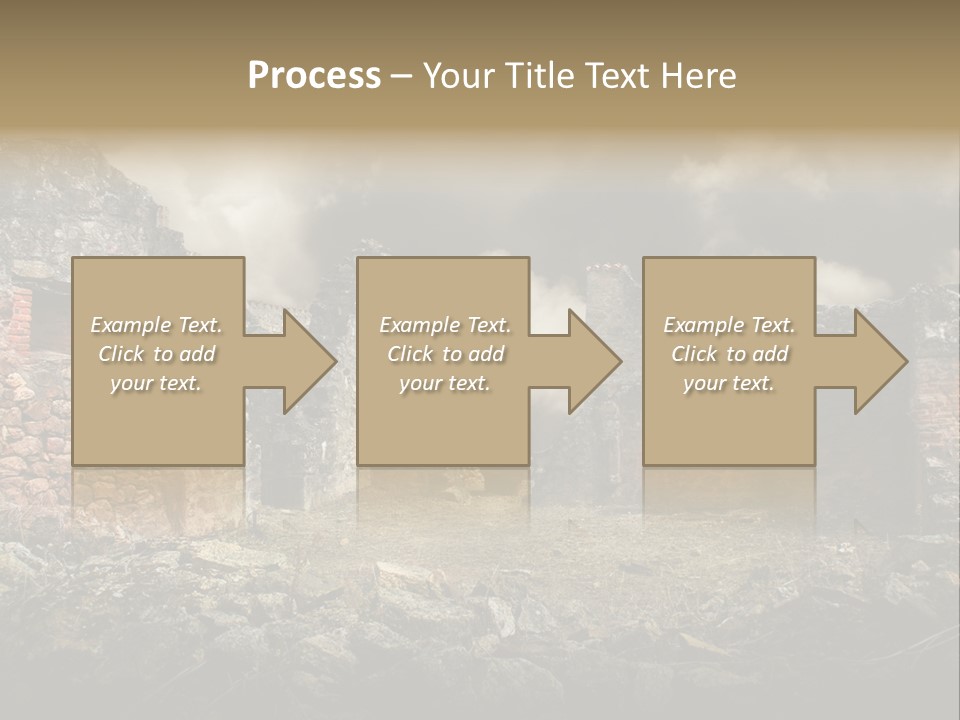 Process – Your Title Text Here

Example Text. Click to add your text.

Example Text. Click to add your text.

Example Text. Click to add your text.